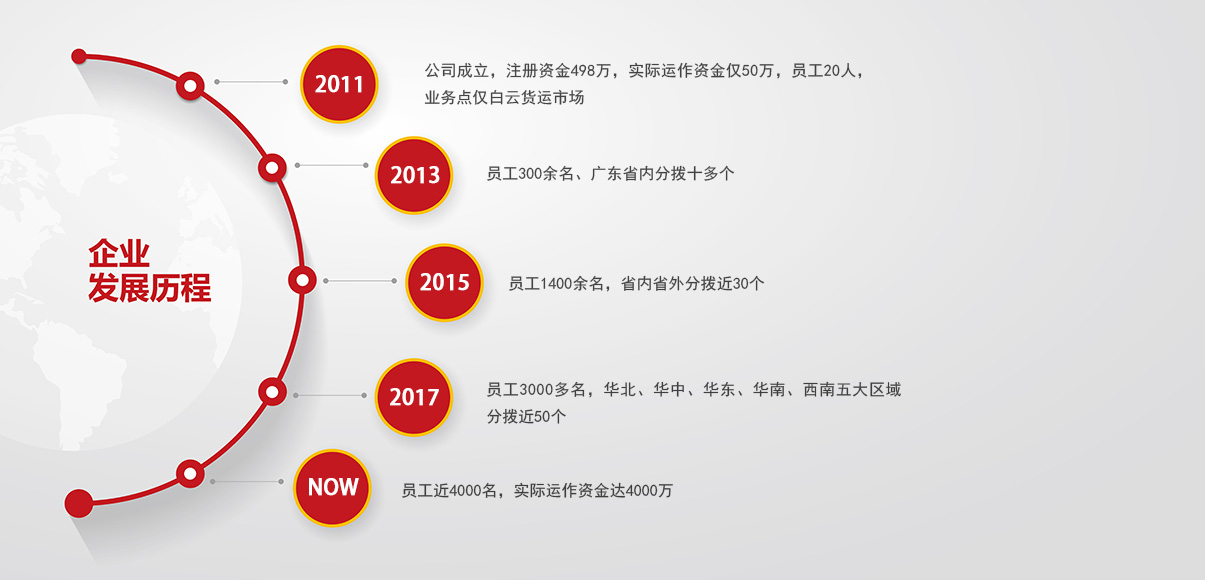 企业
发展历程

2011
公司成立，注册资金498万，实际运作资金仅50万，员工20人，业务点仅白云货运市场

2013
员工300余名、广东省内分拨十多个

2015
员工1400余名，省内省外分拨近30个

2017
员工3000多名，华北、华中、华东、华南、西南五大区域分拨近50个

NOW
员工近4000名，实际运作资金达4000万